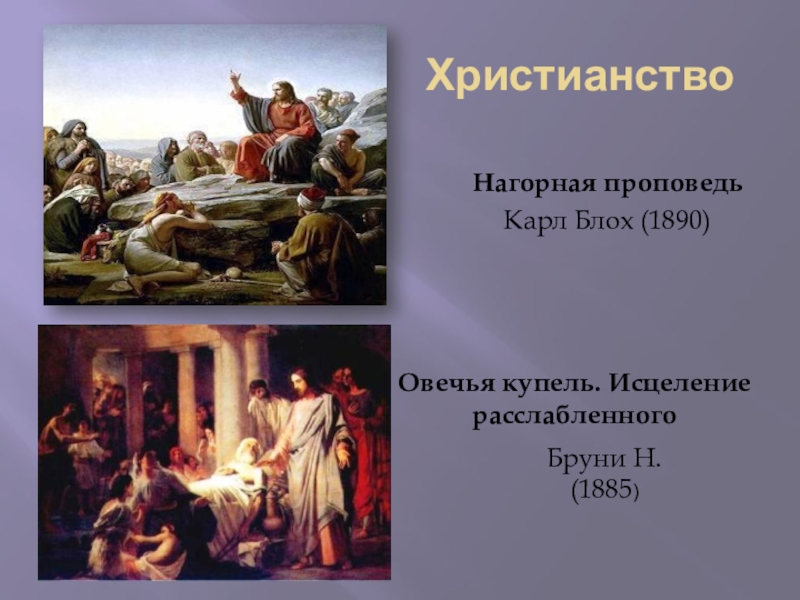 Христианство

Нагорная проповедь

Карл Блох (1890)

Овечья купель. Исцеление расслабленного

Бруни Н. (1885)